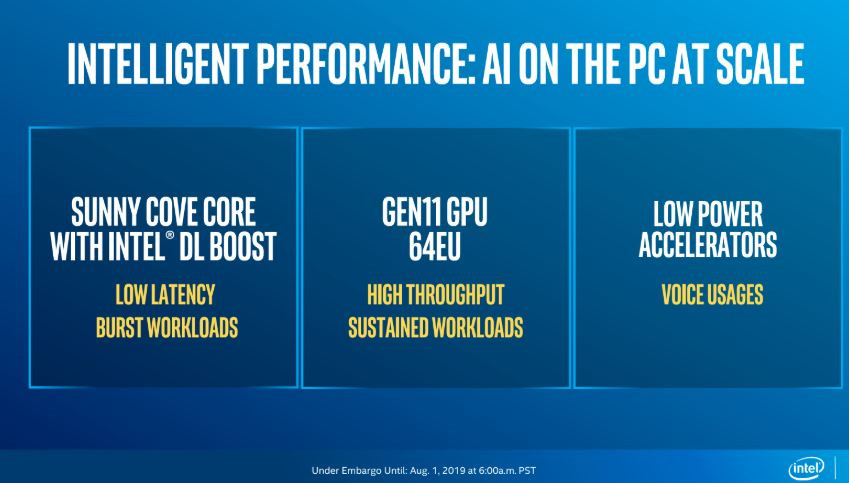 INTELLIGENT PERFORMANCE: AI ON THE PC AT SCALE

SUNNY COVE CORE WITH INTEL® DL BOOST

LOW LATENCY

BURST WORKLOADS

GEN11 GPU 64EU

HIGH THROUGHPUT

SUSTAINED WORKLOADS

LOW POWER ACCELERATORS

VOICE USAGES

Under Embargo Until: Aug. 1, 2019 at 6:00a.m. PST

intel